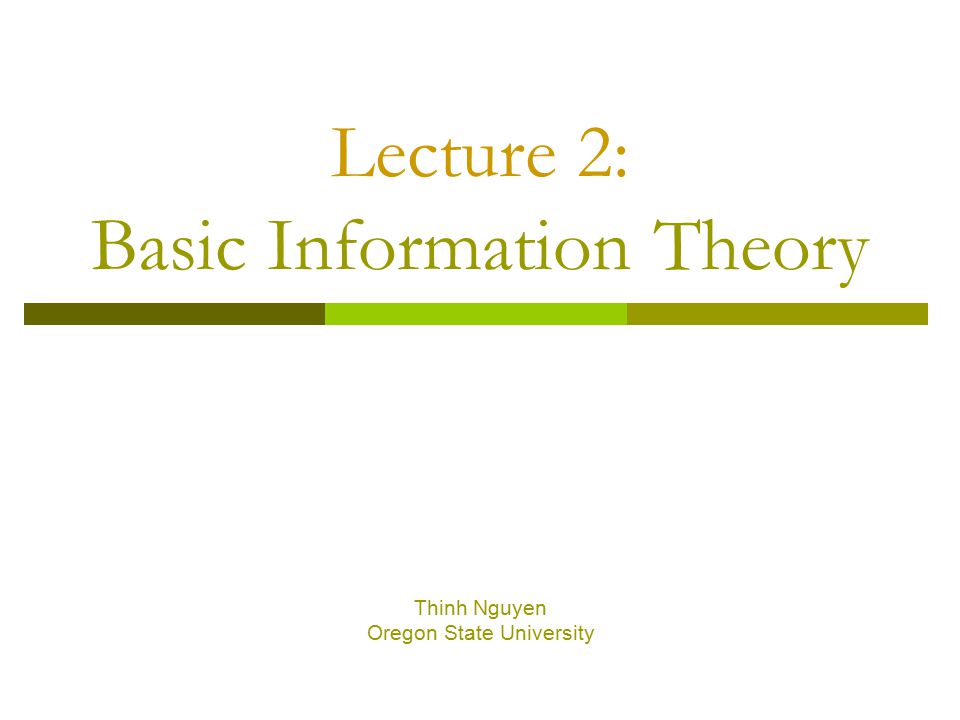 Lecture 2:
Basic Information Theory

Thinh Nguyen
Oregon State University